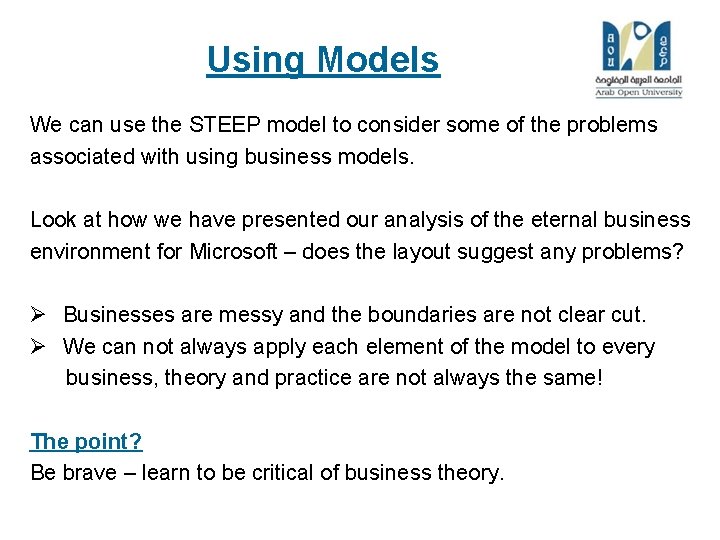 Using Models

AOU
الجامعة العربية المفتوحة
Arab Open University

We can use the STEEP model to consider some of the problems associated with using business models.

Look at how we have presented our analysis of the eternal business environment for Microsoft – does the layout suggest any problems?

➢ Businesses are messy and the boundaries are not clear cut.
➢ We can not always apply each element of the model to every business, theory and practice are not always the same!

The point?
Be brave – learn to be critical of business theory.